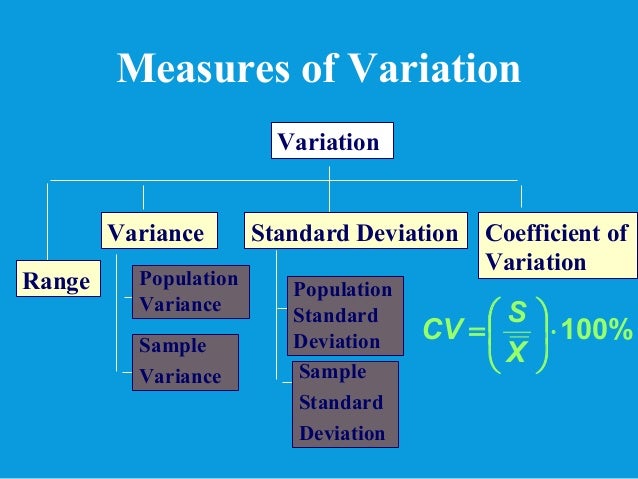 Measures of Variation

Variation

Range

Variance

Population Variance

Sample Variance

Standard Deviation

Population Standard Deviation

Sample Standard Deviation

Coefficient of Variation

$CV = \left(\frac{S}{\overline{X}}\right) \cdot 100\%$